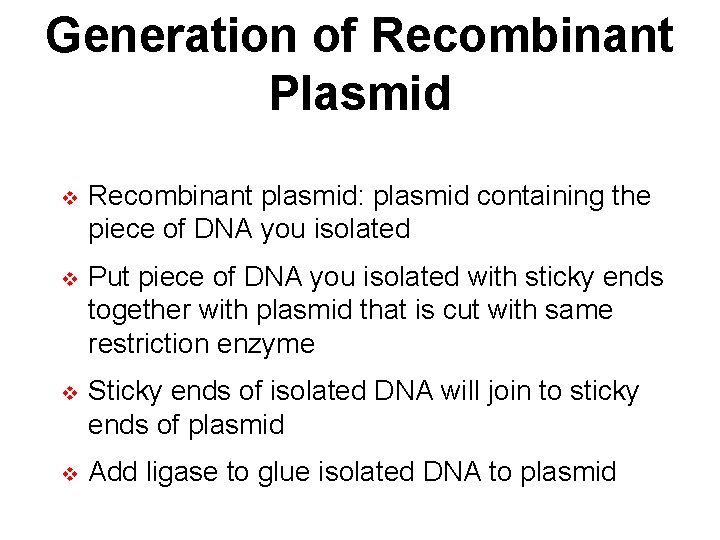 Generation of Recombinant Plasmid

❖ Recombinant plasmid: plasmid containing the piece of DNA you isolated

❖ Put piece of DNA you isolated with sticky ends together with plasmid that is cut with same restriction enzyme

❖ Sticky ends of isolated DNA will join to sticky ends of plasmid

❖ Add ligase to glue isolated DNA to plasmid